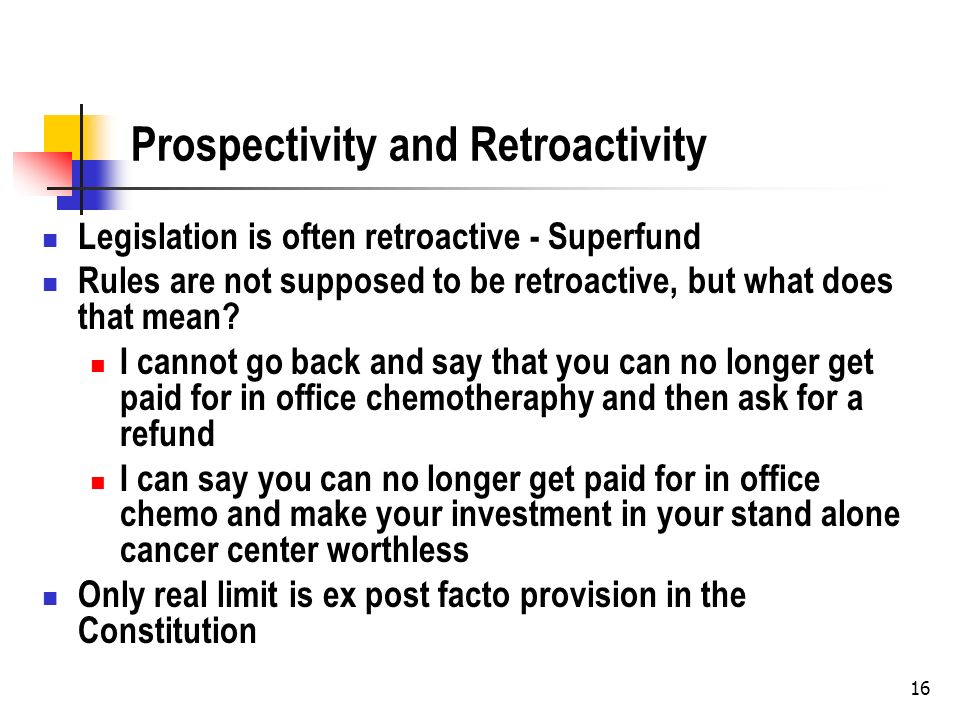 Prospectivity and Retroactivity

Legislation is often retroactive - Superfund

Rules are not supposed to be retroactive, but what does that mean?

I cannot go back and say that you can no longer get paid for in office chemotheraphy and then ask for a refund

I can say you can no longer get paid for in office chemo and make your investment in your stand alone cancer center worthless

Only real limit is ex post facto provision in the Constitution

16